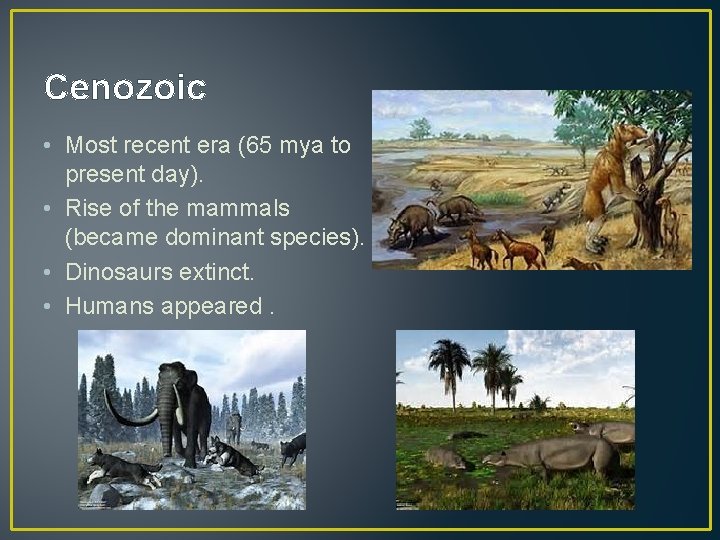 Cenozoic

• Most recent era (65 mya to present day).
• Rise of the mammals (became dominant species).
• Dinosaurs extinct.
• Humans appeared .